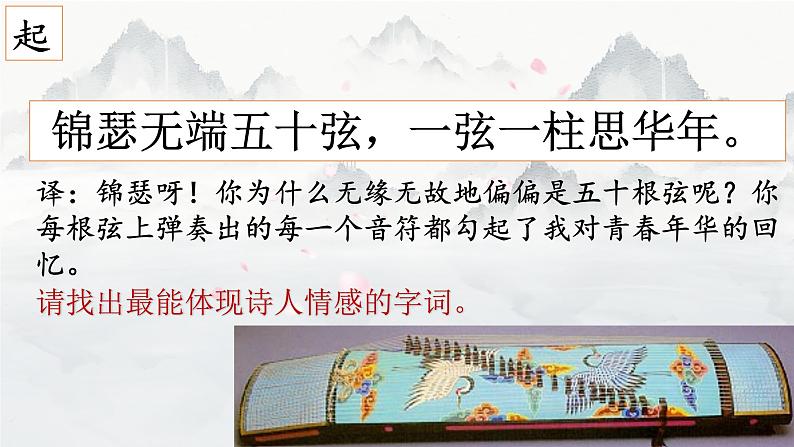 起

锦瑟无端五十弦，一弦一柱思华年。

译：锦瑟呀！你为什么无缘无故地偏偏是五十根弦呢？你每根弦上弹奏出的每一个音符都勾起了我对青春年华的回忆。

请找出最能体现诗人情感的字词。